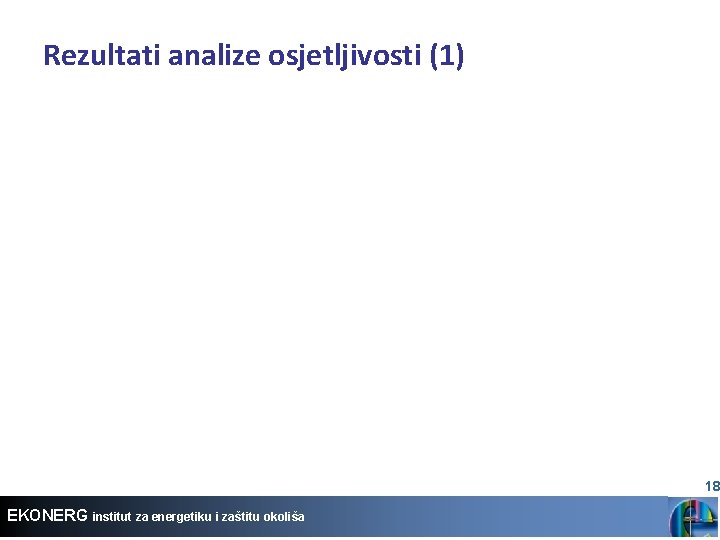 Rezultati analize osjetljivosti (1)

18

EKONERG institut za energetiku i zaštitu okoliša